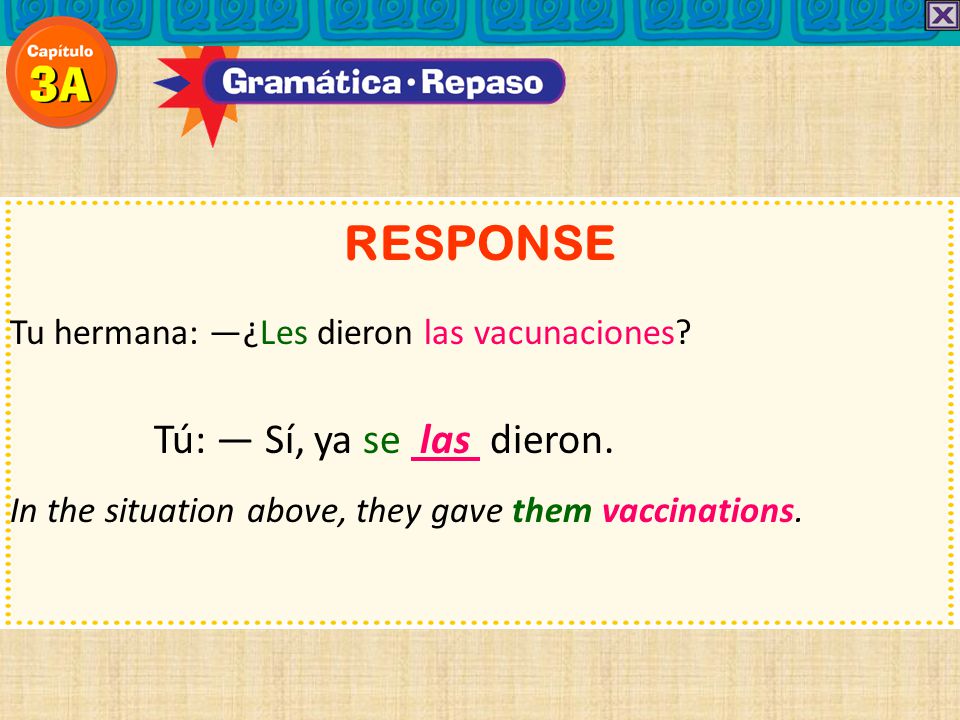 Capítulo
3A

Gramática · Repaso

RESPONSE

Tu hermana: —¿Les dieron las vacunaciones?

Tú: — Sí, ya se las dieron.

In the situation above, they gave them vaccinations.